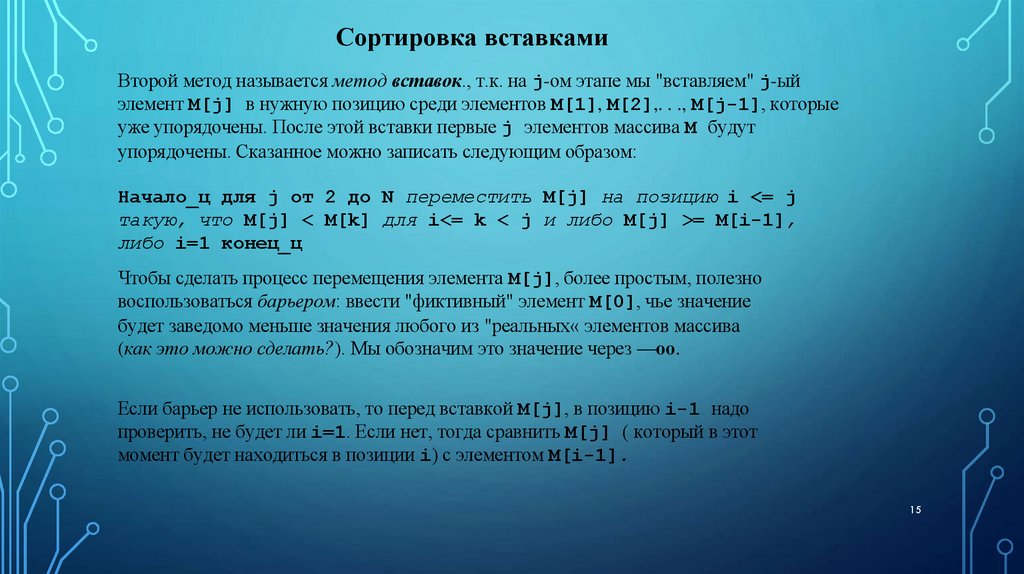 Сортировка вставками

Второй метод называется метод вставок., т.к. на j-ом этапе мы "вставляем" j-ый элемент M[j] в нужную позицию среди элементов M[1], M[2],. . ., M[j-1], которые уже упорядочены. После этой вставки первые j элементов массива M будут упорядочены. Сказанное можно записать следующим образом:

Начало_ц для j от 2 до N переместить M[j] на позицию i <= j такую, что M[j] < M[k] для i<= k < j и либо M[j] >= M[i-1], либо i=1 конец_ц

Чтобы сделать процесс перемещения элемента M[j], более простым, полезно воспользоваться барьером: ввести "фиктивный" элемент M[0], чье значение будет заведомо меньше значения любого из "реальных« элементов массива (как это можно сделать?). Мы обозначим это значение через —oo.

Если барьер не использовать, то перед вставкой M[j], в позицию i-1 надо проверить, не будет ли i=1. Если нет, тогда сравнить M[j] ( который в этот момент будет находиться в позиции i) с элементом M[i-1].

15